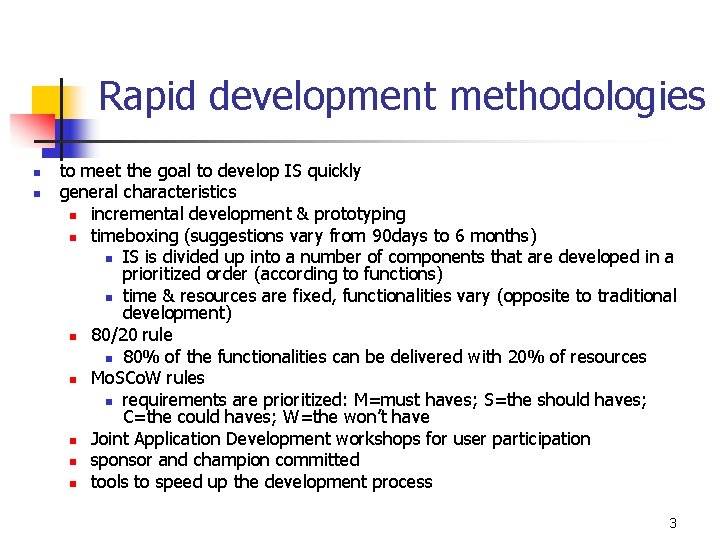 Rapid development methodologies

- to meet the goal to develop IS quickly
- general characteristics
  - incremental development & prototyping
  - timeboxing (suggestions vary from 90days to 6 months)
    - IS is divided up into a number of components that are developed in a prioritized order (according to functions)
    - time & resources are fixed, functionalities vary (opposite to traditional development)
  - 80/20 rule
    - 80% of the functionalities can be delivered with 20% of resources
  - MoSCoW rules
    - requirements are prioritized: M=must haves; S=the should haves; C=the could haves; W=the won't have
  - Joint Application Development workshops for user participation
  - sponsor and champion committed
  - tools to speed up the development process

3